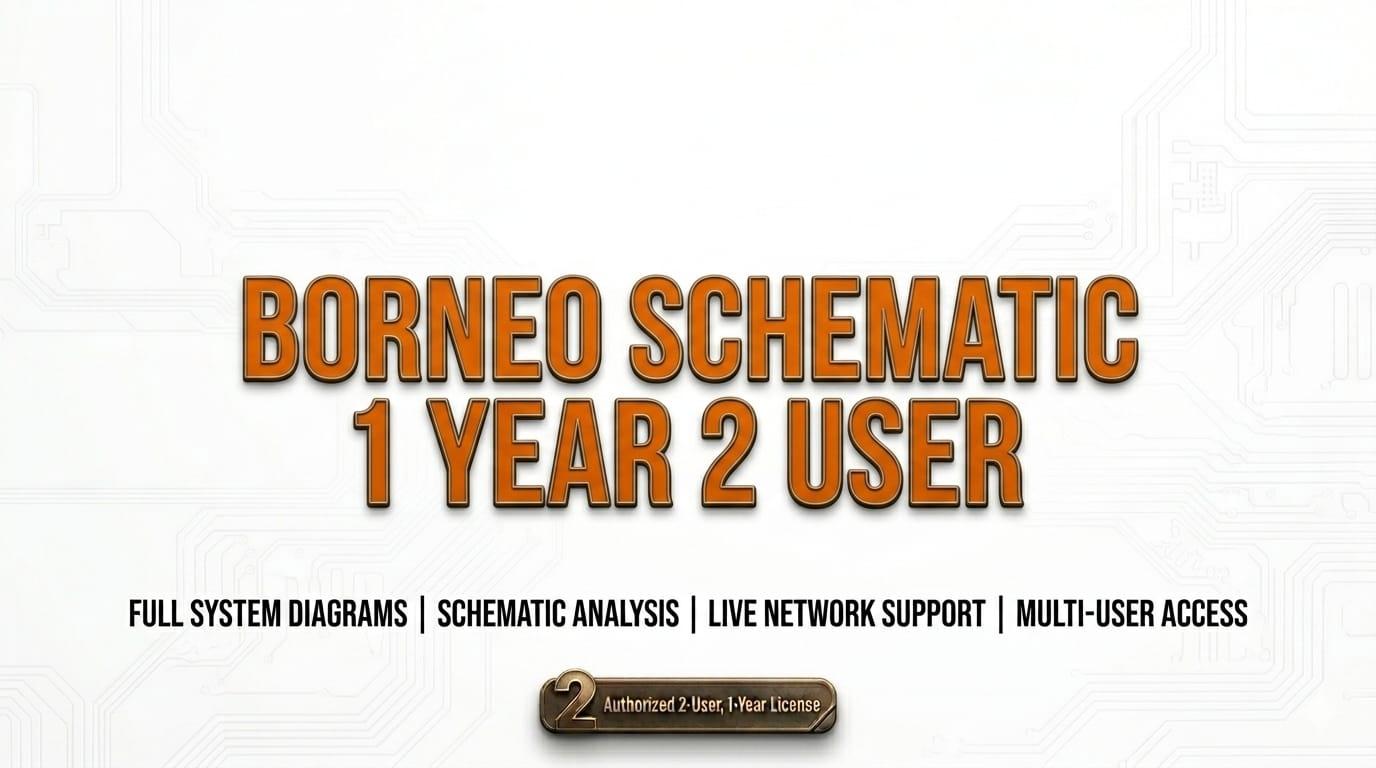 BORNEO SCHEMATIC
1 YEAR 2 USER

FULL SYSTEM DIAGRAMS | SCHEMATIC ANALYSIS | LIVE NETWORK SUPPORT | MULTI-USER ACCESS

2 Authorized 2-User, 1-Year License